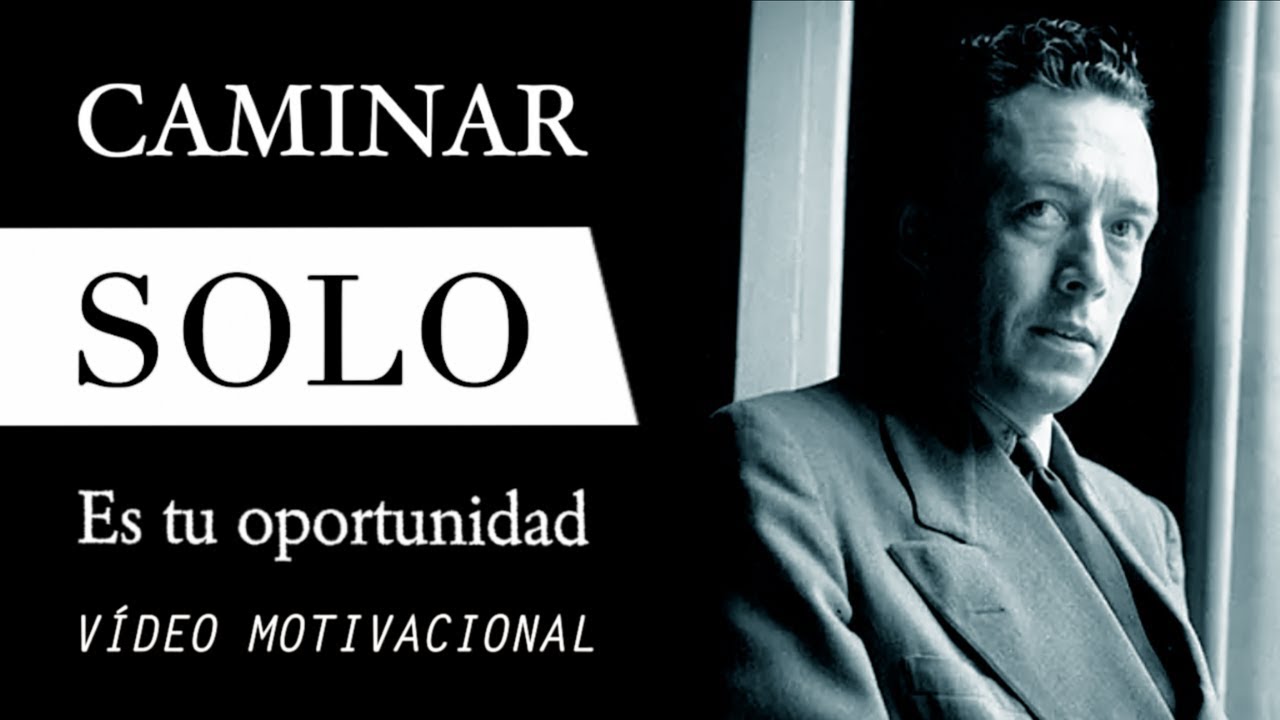 CAMINAR

SOLO

Es tu oportunidad

VÍDEO MOTIVACIONAL